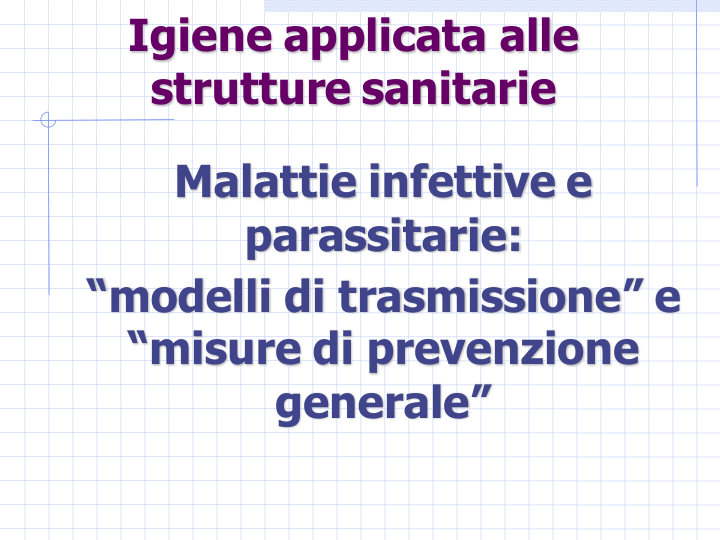 Igiene applicata alle strutture sanitarie

Malattie infettive e parassitarie: “modelli di trasmissione” e “misure di prevenzione generale”